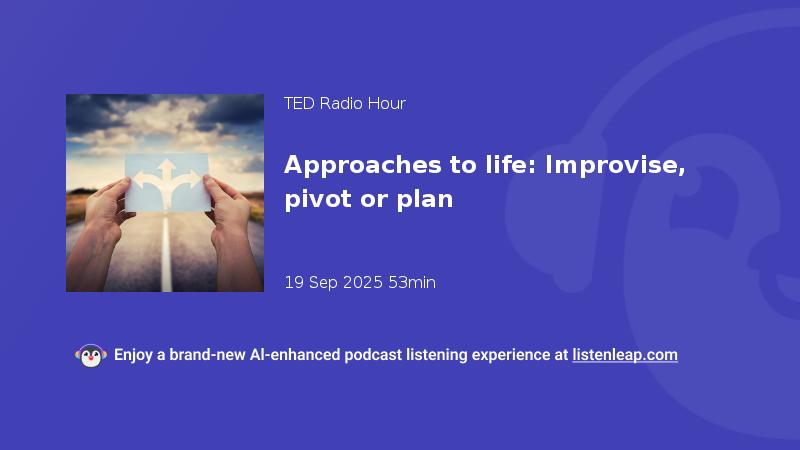 TED Radio Hour

Approaches to life: Improvise, pivot or plan

19 Sep 2025 53min

Enjoy a brand-new AI-enhanced podcast listening experience at listenleap.com